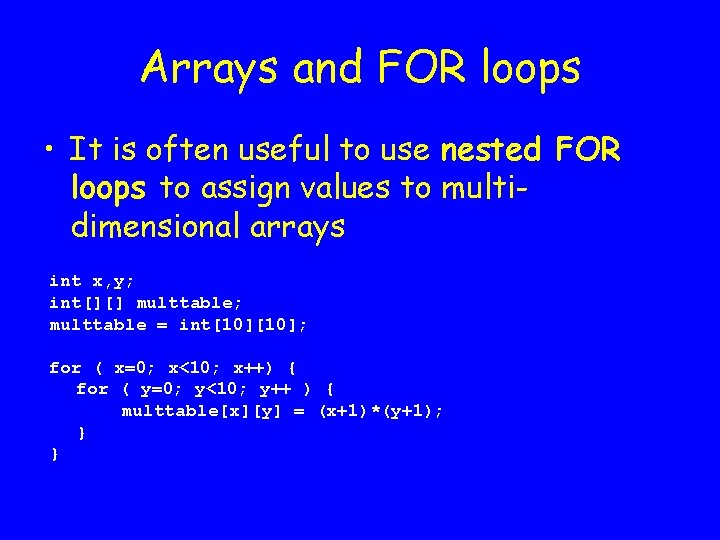 Arrays and FOR loops

• It is often useful to use nested FOR loops to assign values to multi-dimensional arrays

int x,y;
int[][] multtable;
multtable = int[10][10];

for ( x=0; x<10; x++) {
  for ( y=0; y<10; y++ ) {
     multtable[x][y] = (x+1)*(y+1);
  }
}